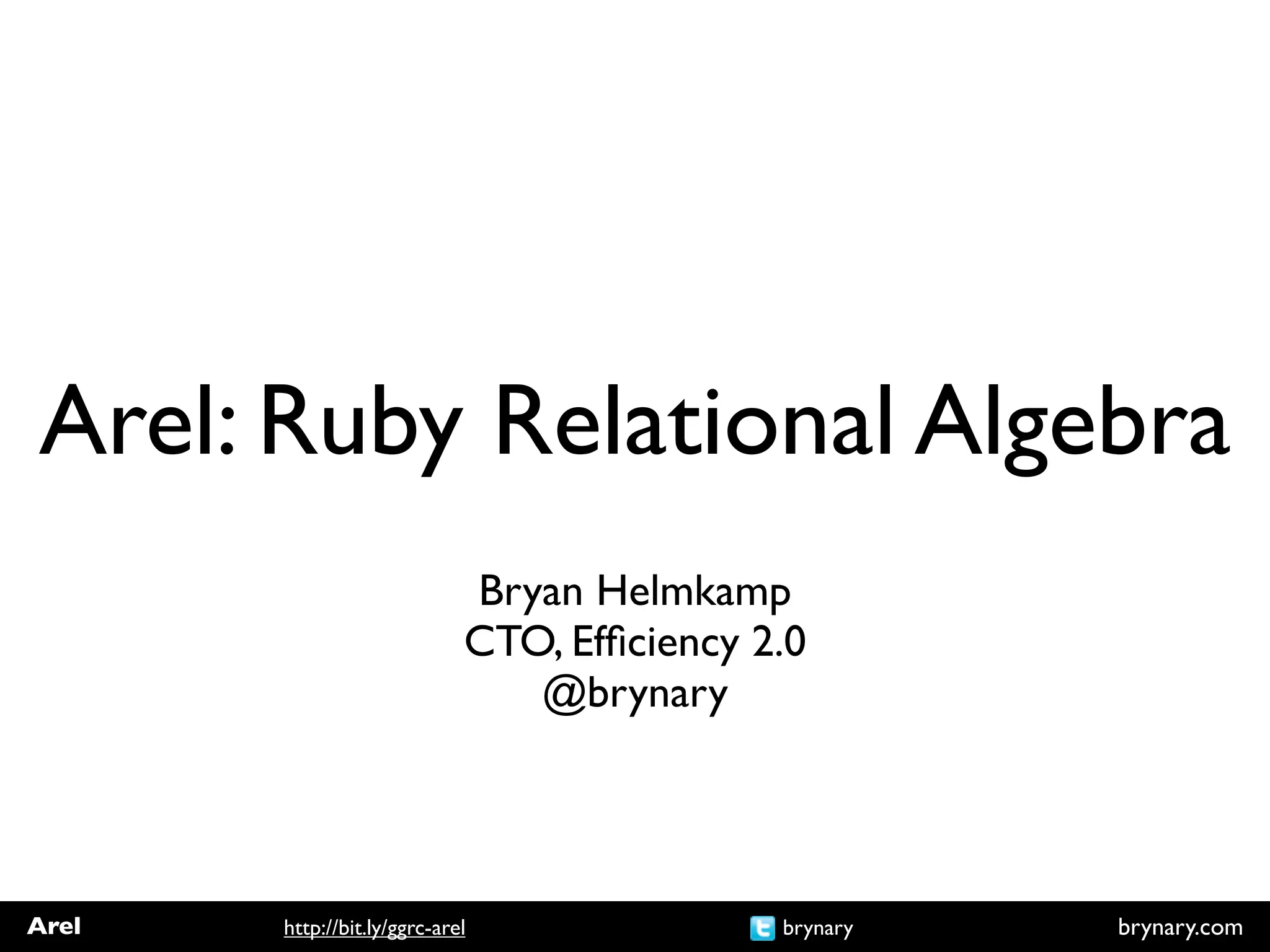 Arel: Ruby Relational Algebra

Bryan Helmkamp
CTO, Efficiency 2.0
@brynary

Arel http://bit.ly/ggrc-arel brynary brynary.com